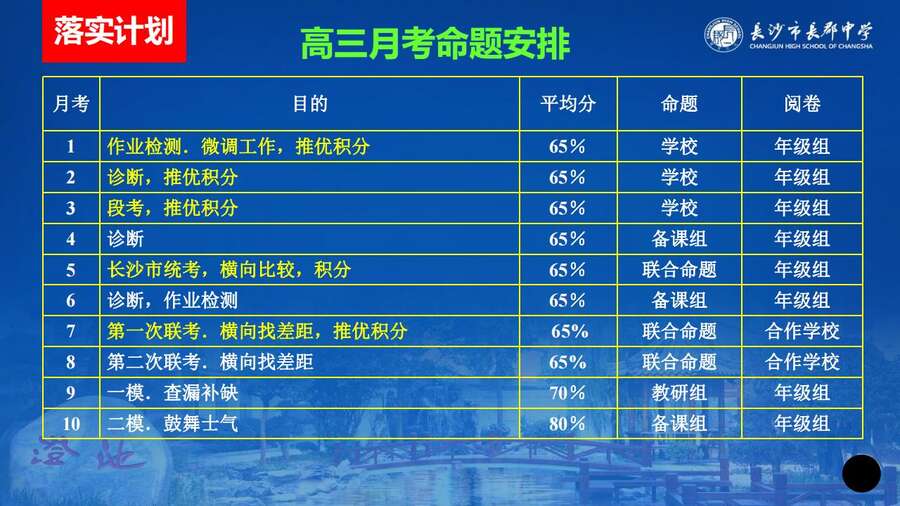 落实计划

高三月考命题安排

长沙市长郡中学
CHANGJUN HIGH SCHOOL OF CHANGSHA

| 月考 | 目的 | 平均分 | 命题 | 阅卷 |
|---|---|---|---|---|
| 1 | 作业检测．微调工作，推优积分 | 65% | 学校 | 年级组 |
| 2 | 诊断，推优积分 | 65% | 学校 | 年级组 |
| 3 | 段考，推优积分 | 65% | 学校 | 年级组 |
| 4 | 诊断 | 65% | 备课组 | 年级组 |
| 5 | 长沙市统考，横向比较，积分 | 65% | 联合命题 | 年级组 |
| 6 | 诊断，作业检测 | 65% | 备课组 | 年级组 |
| 7 | 第一次联考．横向找差距，推优积分 | 65% | 联合命题 | 合作学校 |
| 8 | 第二次联考．横向找差距 | 65% | 联合命题 | 合作学校 |
| 9 | 一模．查漏补缺 | 70% | 教研组 | 年级组 |
| 10 | 二模．鼓舞士气 | 80% | 备课组 | 年级组 |

澄池